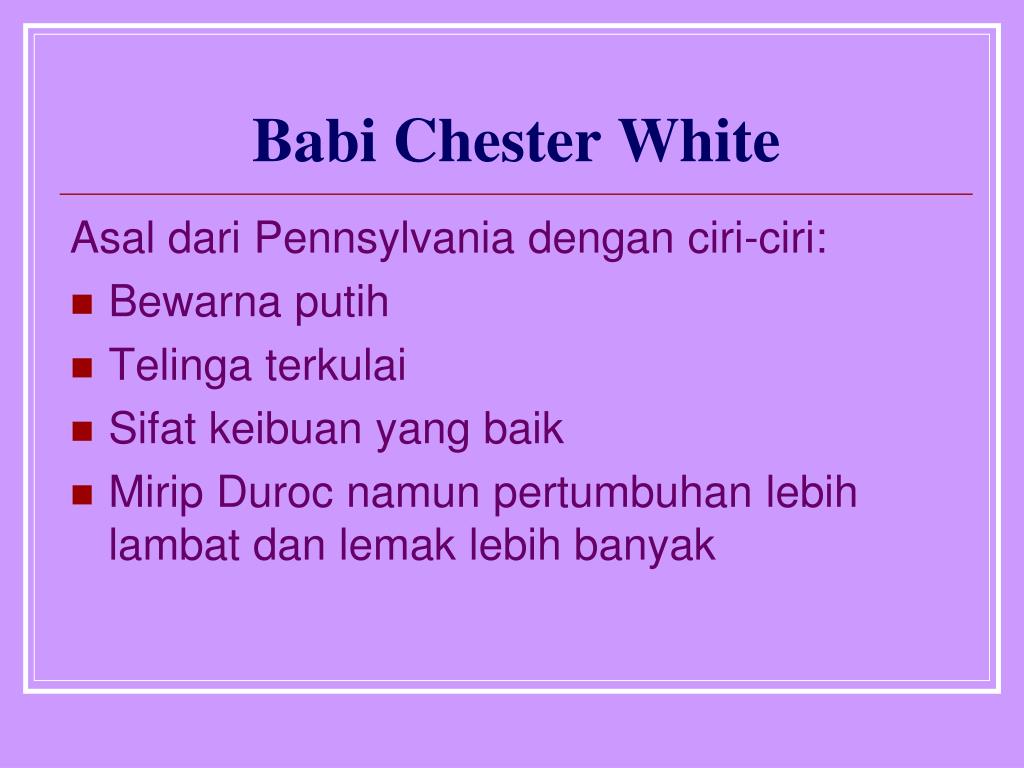 Babi Chester White

Asal dari Pennsylvania dengan ciri-ciri:

- Bewarna putih
- Telinga terkulai
- Sifat keibuan yang baik
- Mirip Duroc namun pertumbuhan lebih lambat dan lemak lebih banyak